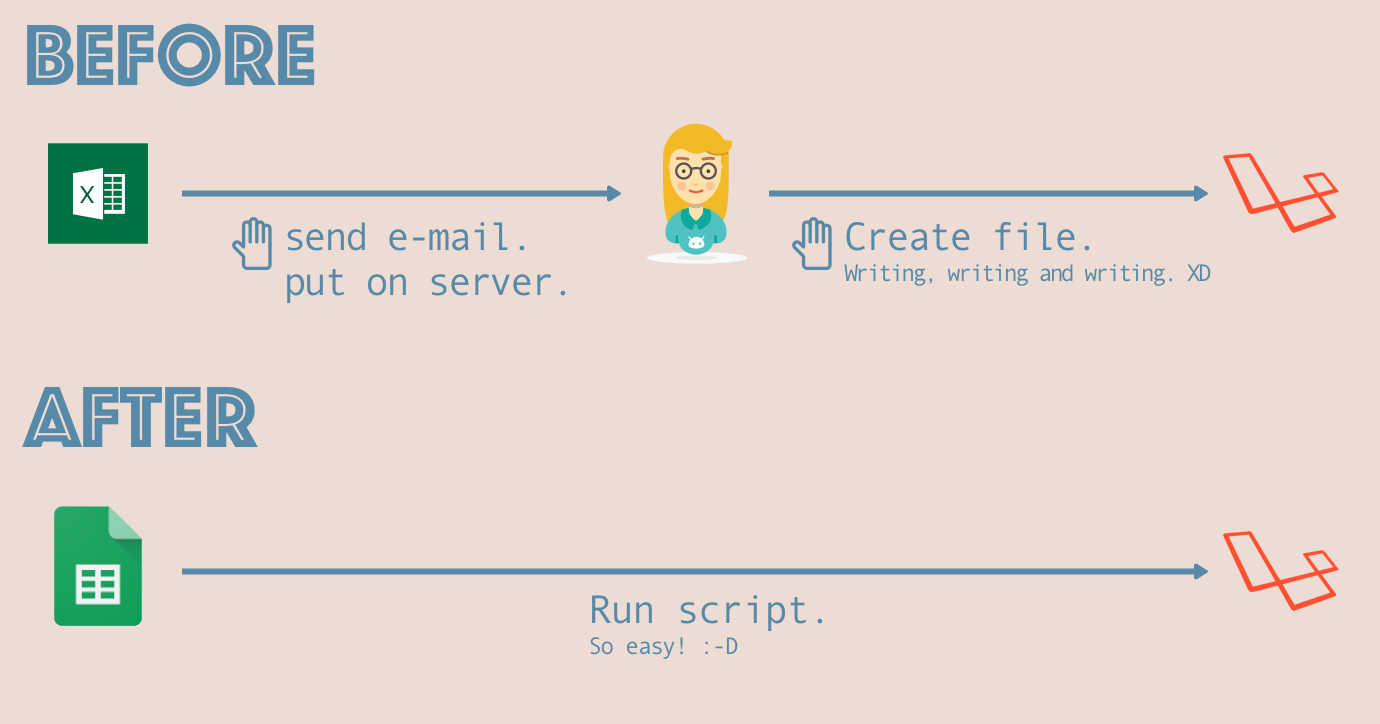 BEFORE

X

send e-mail.
put on server.

Create file.
Writing, writing and writing. XD

AFTER

Run script.
So easy! :-D